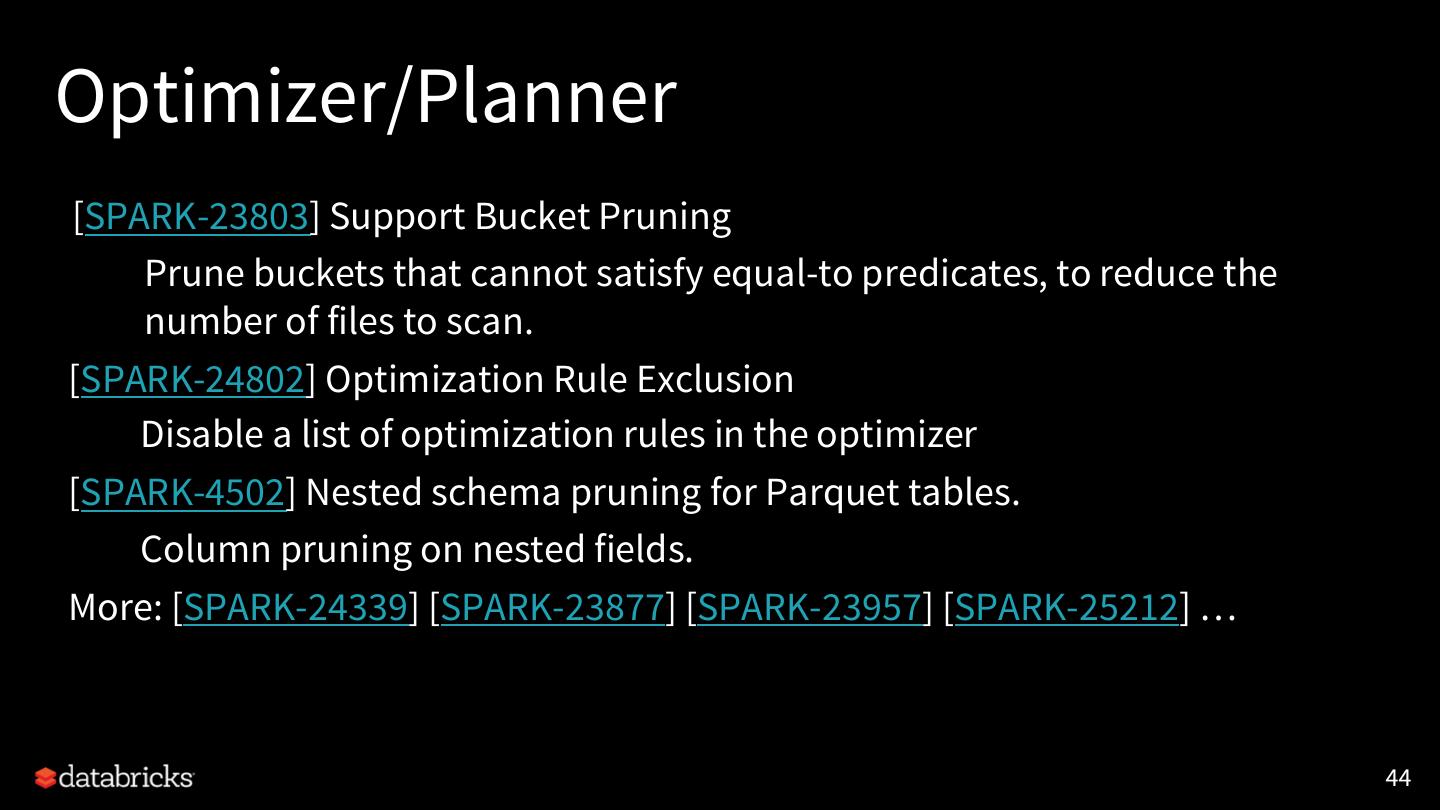 Optimizer/Planner

[SPARK-23803] Support Bucket Pruning

Prune buckets that cannot satisfy equal-to predicates, to reduce the number of files to scan.

[SPARK-24802] Optimization Rule Exclusion

Disable a list of optimization rules in the optimizer

[SPARK-4502] Nested schema pruning for Parquet tables.

Column pruning on nested fields.

More: [SPARK-24339] [SPARK-23877] [SPARK-23957] [SPARK-25212] …

databricks

44